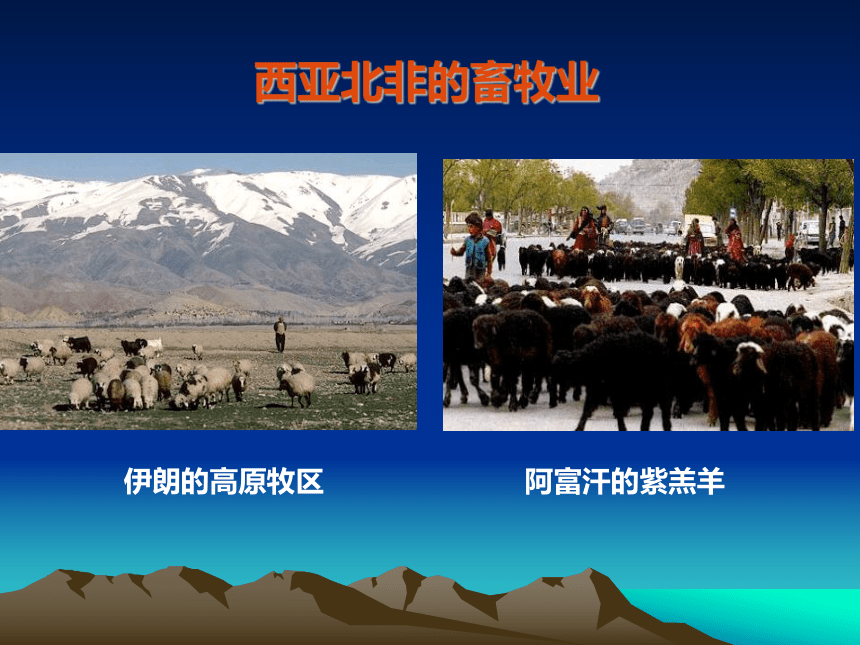 西亚北非的畜牧业

伊朗的高原牧区

阿富汗的紫羔羊